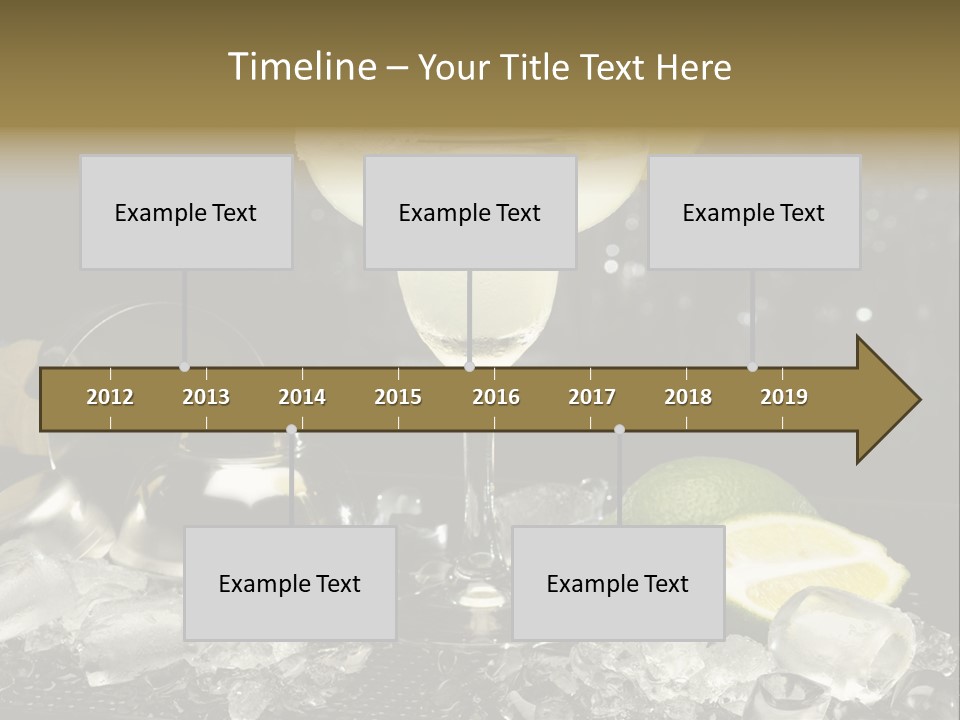 Timeline – Your Title Text Here

Example Text

Example Text

Example Text

2012 2013 2014 2015 2016 2017 2018 2019

Example Text

Example Text